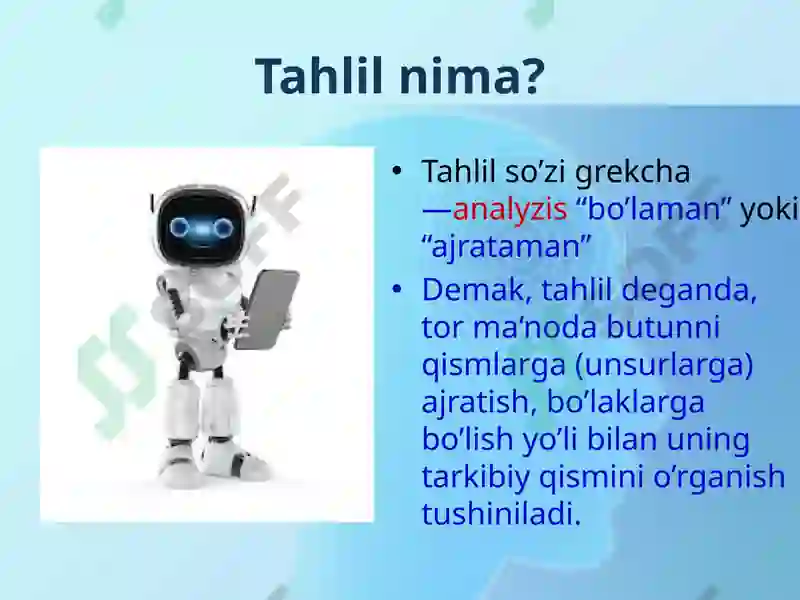 Tahlil nima?

• Tahlil so’zi grekcha —analyzis “bo’laman” yoki “ajrataman”

• Demak, tahlil deganda, tor ma’noda butunni qismlarga (unsurlarga) ajratish, bo’laklarga bo’lish yo’li bilan uning tarkibiy qismini o’rganish tushiniladi.